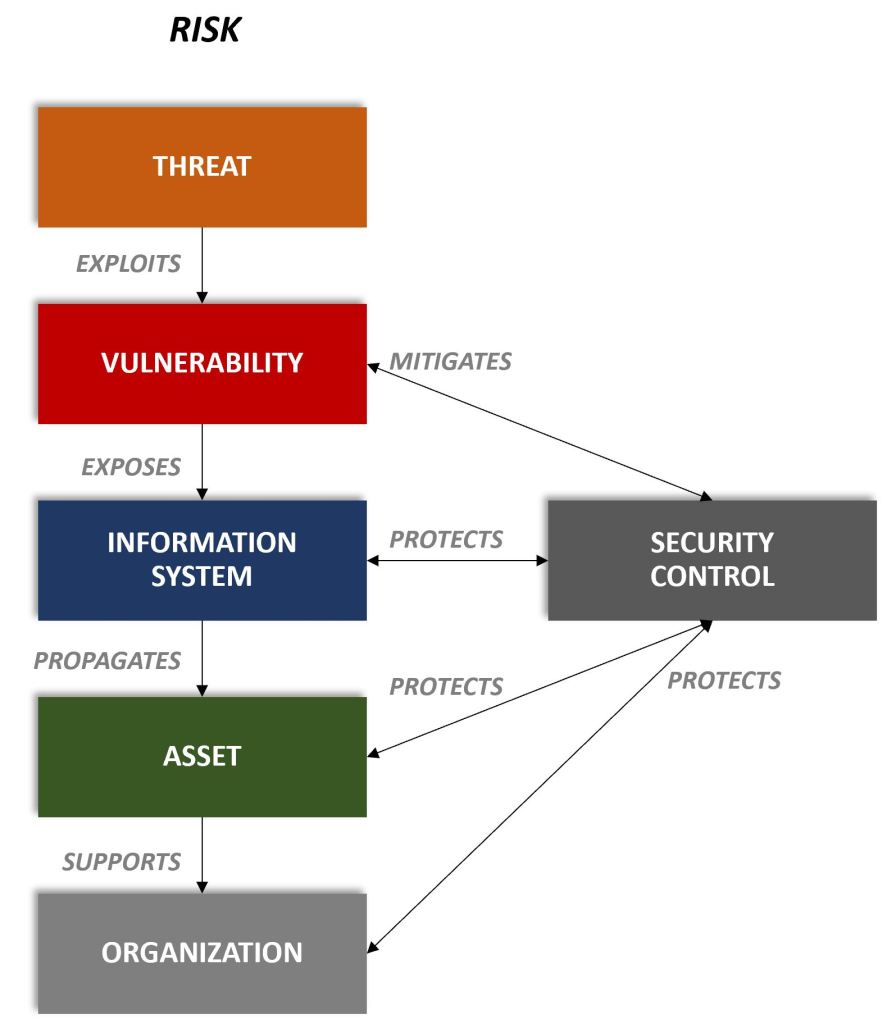 RISK

THREAT

EXPLOITS

VULNERABILITY

MITIGATES

EXPOSES

INFORMATION SYSTEM

PROTECTS

SECURITY CONTROL

PROPAGATES

PROTECTS

PROTECTS

ASSET

SUPPORTS

ORGANIZATION